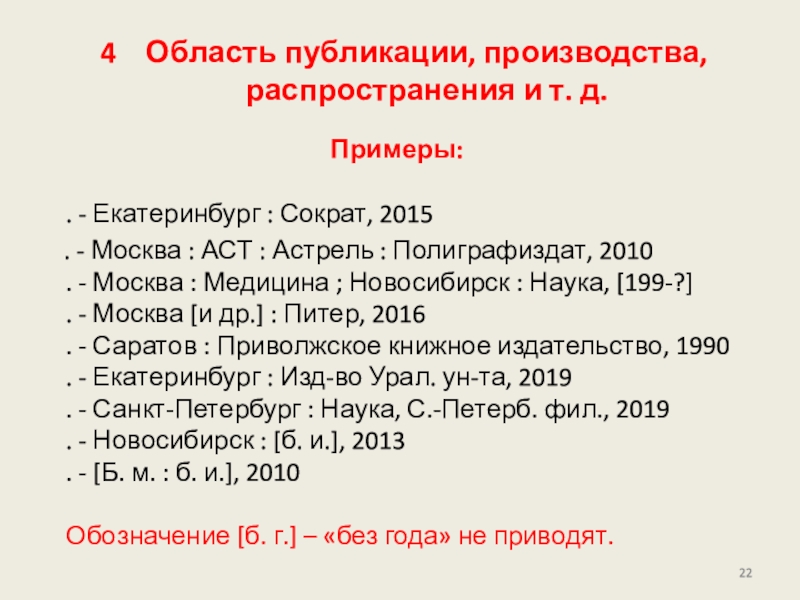 4 Область публикации, производства, распространения и т. д.

Примеры:

. - Екатеринбург : Сократ, 2015
. - Москва : АСТ : Астрель : Полиграфиздат, 2010
. - Москва : Медицина ; Новосибирск : Наука, [199-?]
. - Москва [и др.] : Питер, 2016
. - Саратов : Приволжское книжное издательство, 1990
. - Екатеринбург : Изд-во Урал. ун-та, 2019
. - Санкт-Петербург : Наука, С.-Петерб. фил., 2019
. - Новосибирск : [б. и.], 2013
. - [Б. м. : б. и.], 2010

Обозначение [б. г.] – «без года» не приводят.

22